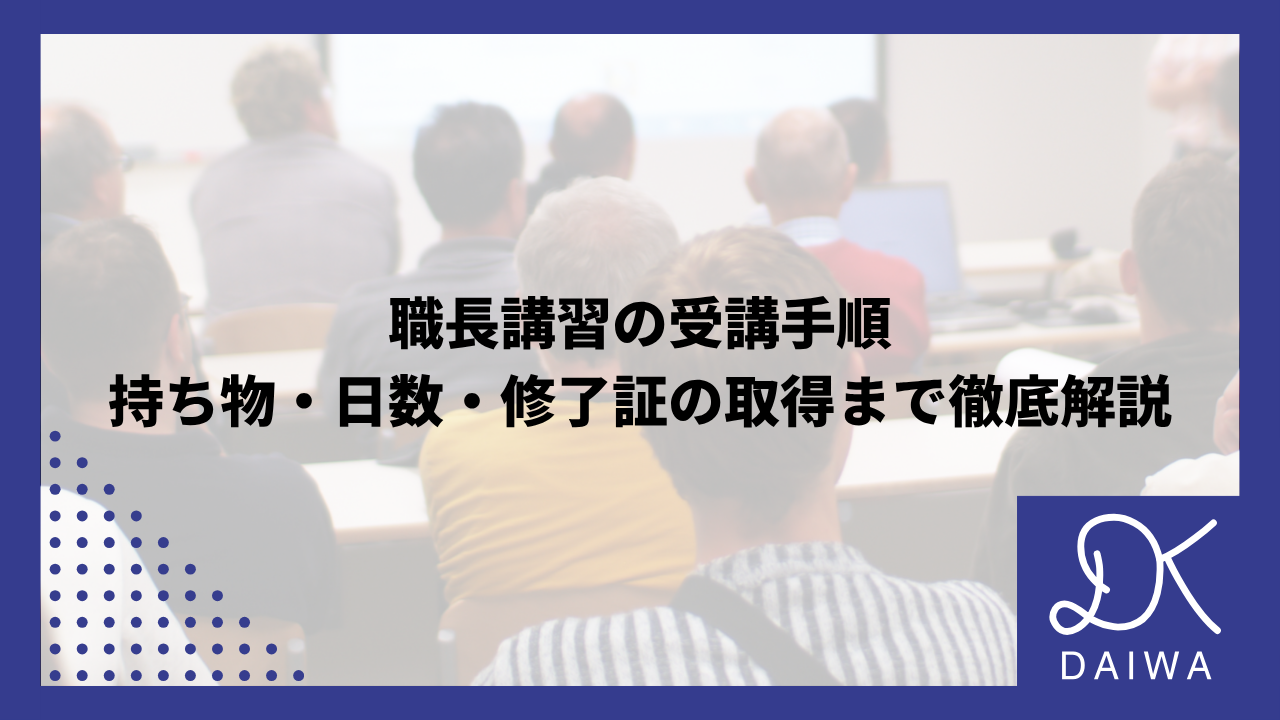 職長講習の受講手順
持ち物・日数・修了証の取得まで徹底解説

DK
DAIWA